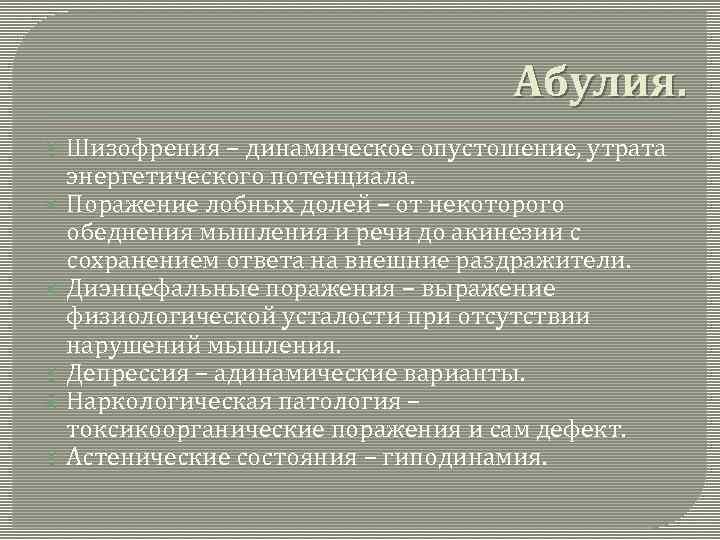 Абулия.

Шизофрения – динамическое опустошение, утрата энергетического потенциала.
Поражение лобных долей – от некоторого обеднения мышления и речи до акинезии с сохранением ответа на внешние раздражители.
Диэнцефальные поражения – выражение физиологической усталости при отсутствии нарушений мышления.
Депрессия – адинамические варианты.
Наркологическая патология – токсикоорганические поражения и сам дефект.
Астенические состояния – гиподинамия.